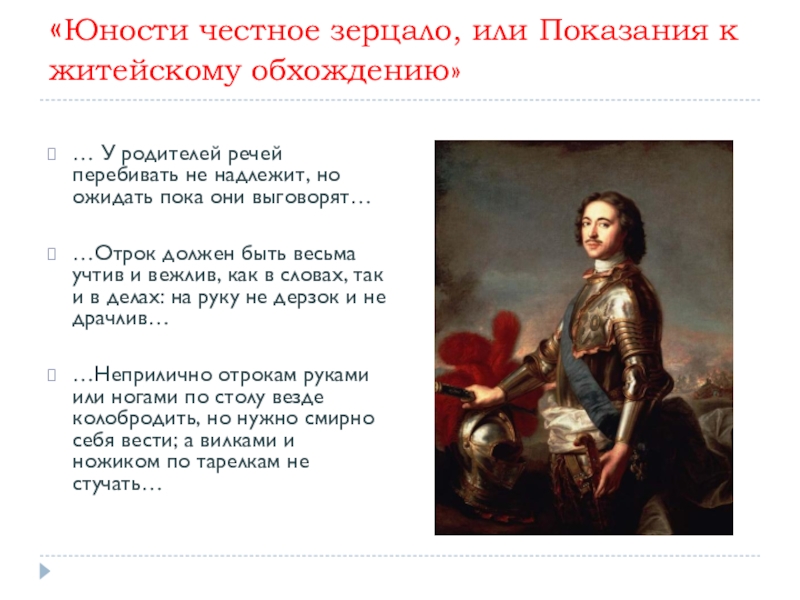 «Юности честное зерцало, или Показания к житейскому обхождению»

… У родителей речей перебивать не надлежит, но ожидать пока они выговорят…

…Отрок должен быть весьма учтив и вежлив, как в словах, так и в делах: на руку не дерзок и не драчлив…

…Неприлично отрокам руками или ногами по столу везде колобродить, но нужно смирно себя вести; а вилками и ножиком по тарелкам не стучать…